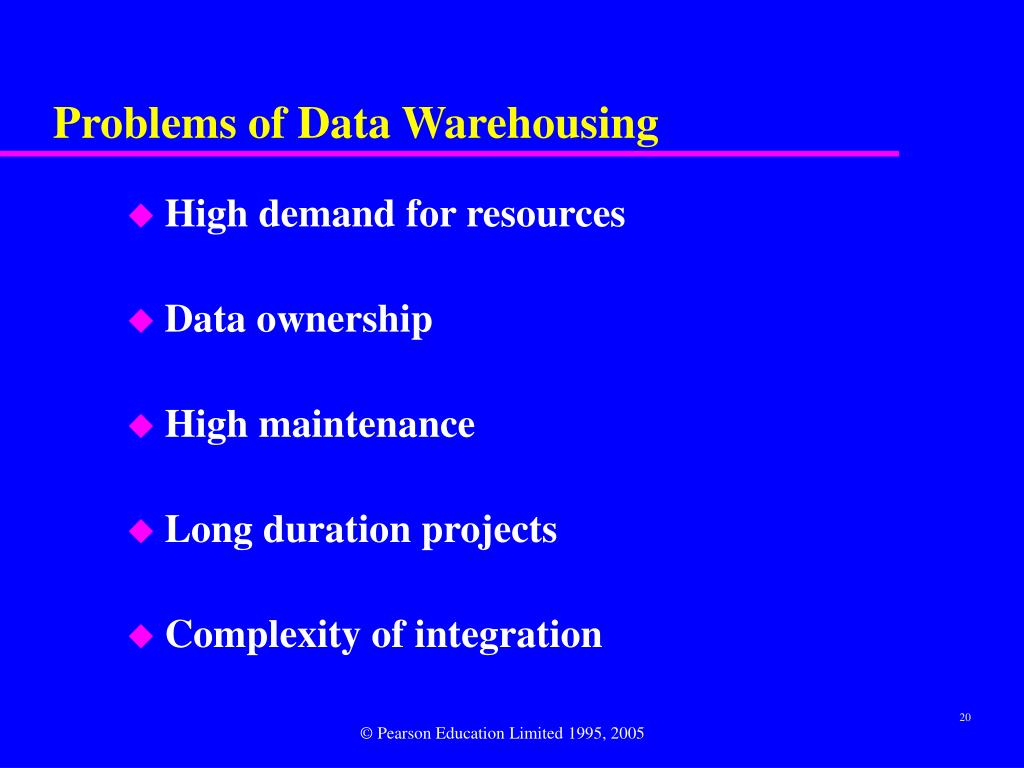 Problems of Data Warehousing

◆ High demand for resources

◆ Data ownership

◆ High maintenance

◆ Long duration projects

◆ Complexity of integration

20

© Pearson Education Limited 1995, 2005